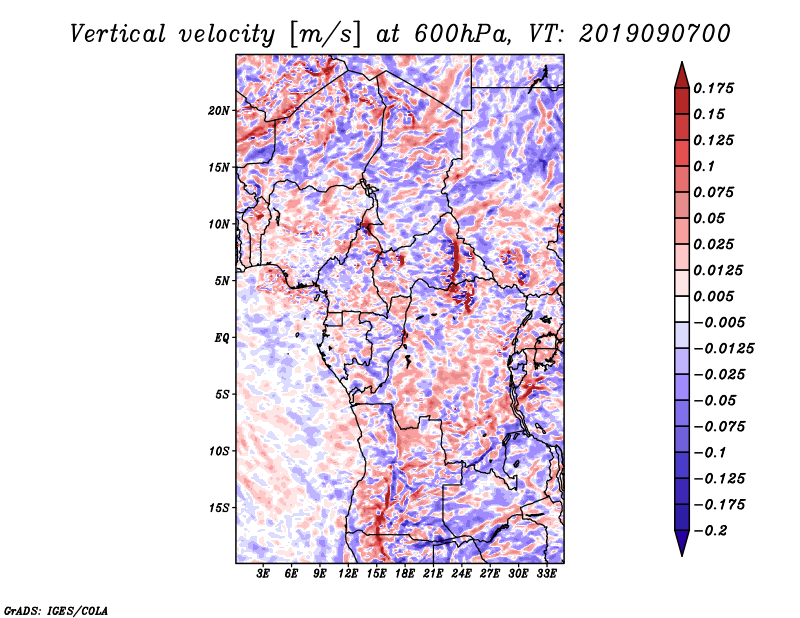 Vertical velocity [m/s] at 600hPa, VT: 2019090700

20N
15N
10N
5N
EQ
5S
10S
15S

3E 6E 9E 12E 15E 18E 21E 24E 27E 30E 33E

0.175
0.15
0.125
0.1
0.075
0.05
0.025
0.0125
0.005
−0.005
−0.0125
−0.025
−0.05
−0.075
−0.1
−0.125
−0.175
−0.2

GrADS: IGES/COLA